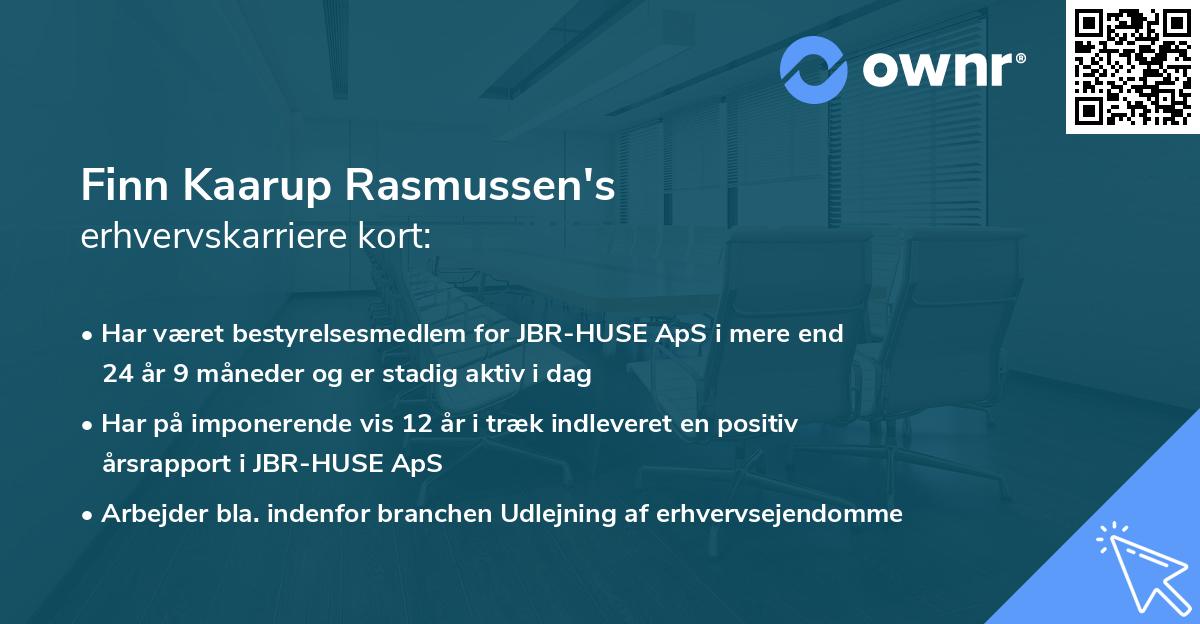 ownr®

Finn Kaarup Rasmussen's
erhvervskarriere kort:

• Har været bestyrelsesmedlem for JBR-HUSE ApS i mere end 24 år 9 måneder og er stadig aktiv i dag

• Har på imponerende vis 12 år i træk indleveret en positiv årsrapport i JBR-HUSE ApS

• Arbejder bla. indenfor branchen Udlejning af erhvervsejendomme